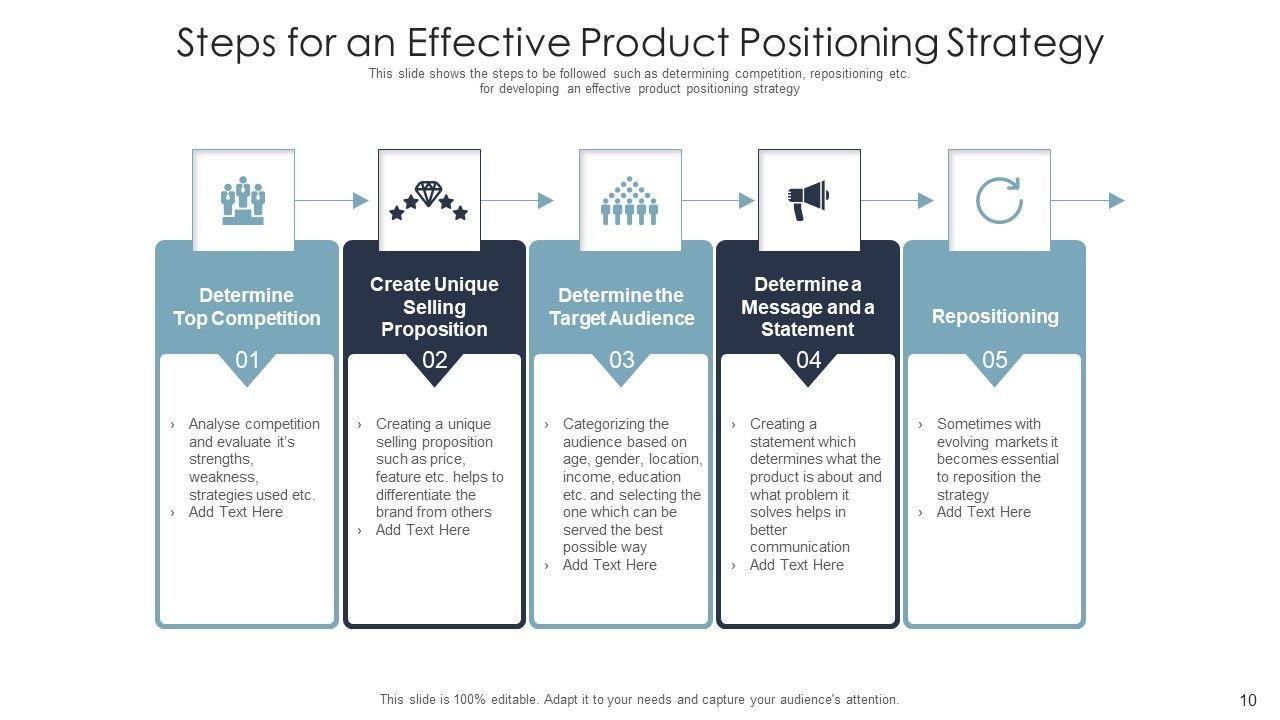 Steps for an Effective Product Positioning Strategy

This slide shows the steps to be followed such as determining competition, repositioning etc. for developing an effective product positioning strategy

Determine Top Competition

01

› Analyse competition and evaluate it's strengths, weakness, strategies used etc.
› Add Text Here

Create Unique Selling Proposition

02

› Creating a unique selling proposition such as price, feature etc. helps to differentiate the brand from others
› Add Text Here

Determine the Target Audience

03

› Categorizing the audience based on age, gender, location, income, education etc. and selecting the one which can be served the best possible way
› Add Text Here

Determine a Message and a Statement

04

› Creating a statement which determines what the product is about and what problem it solves helps in better communication
› Add Text Here

Repositioning

05

› Sometimes with evolving markets it becomes essential to reposition the strategy
› Add Text Here

This slide is 100% editable. Adapt it to your needs and capture your audience's attention.

10